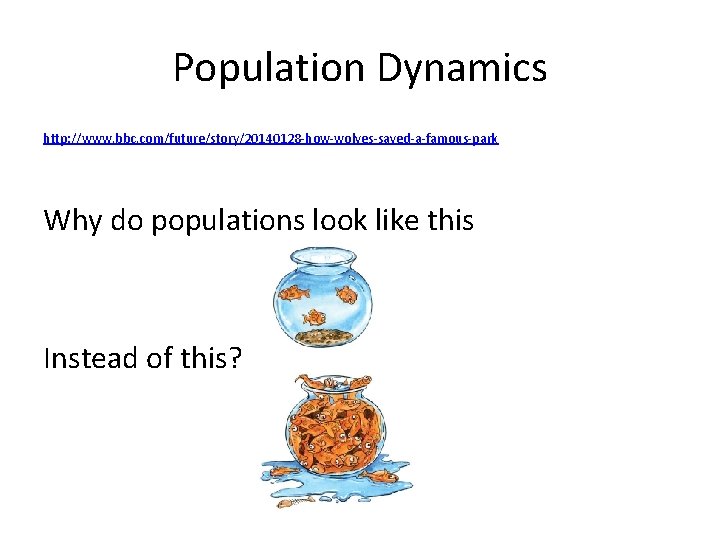 Population Dynamics

http://www.bbc.com/future/story/20140128-how-wolves-saved-a-famous-park

Why do populations look like this

Instead of this?